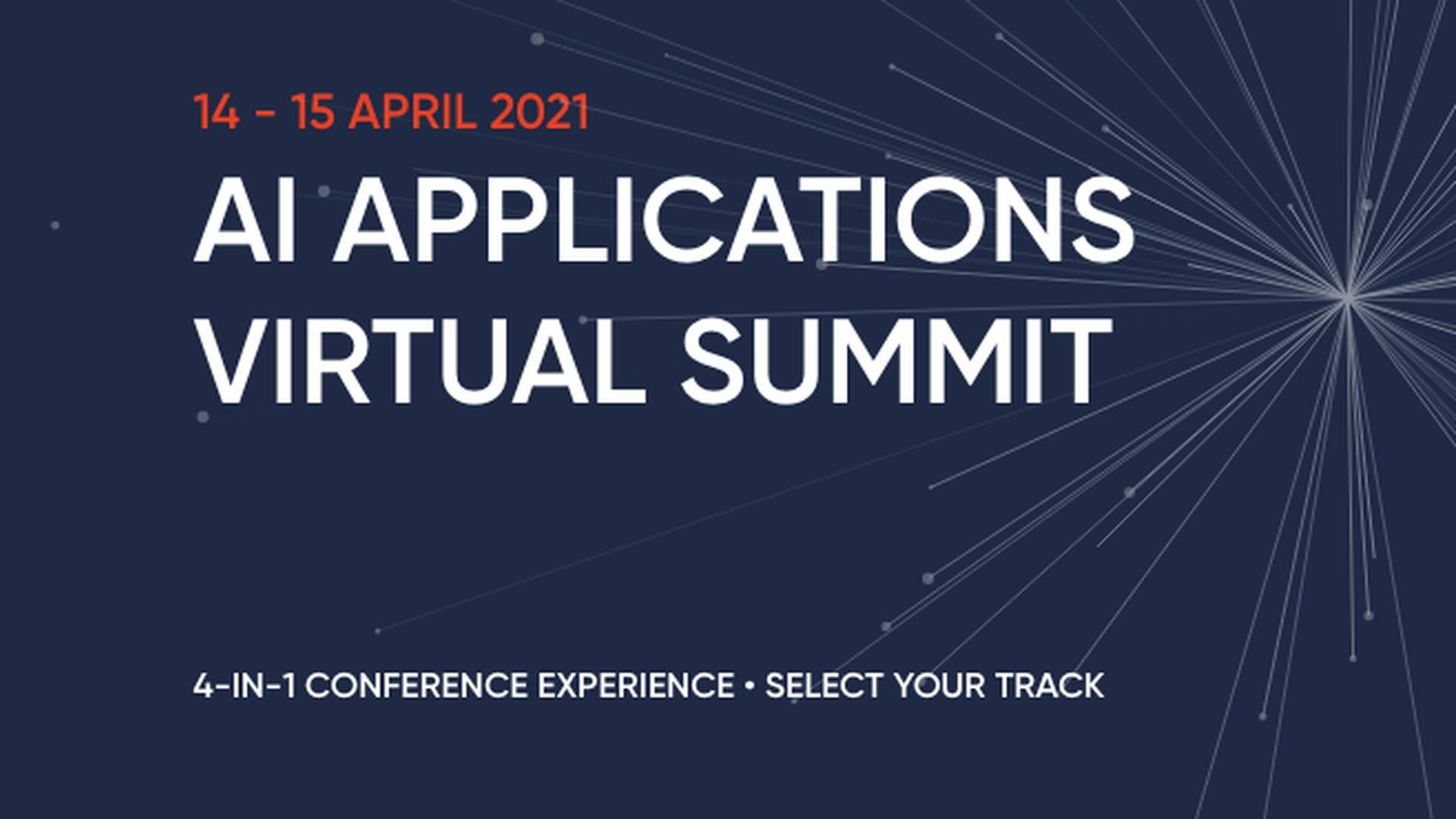 14 - 15 APRIL 2021

AI APPLICATIONS VIRTUAL SUMMIT

4-IN-1 CONFERENCE EXPERIENCE • SELECT YOUR TRACK